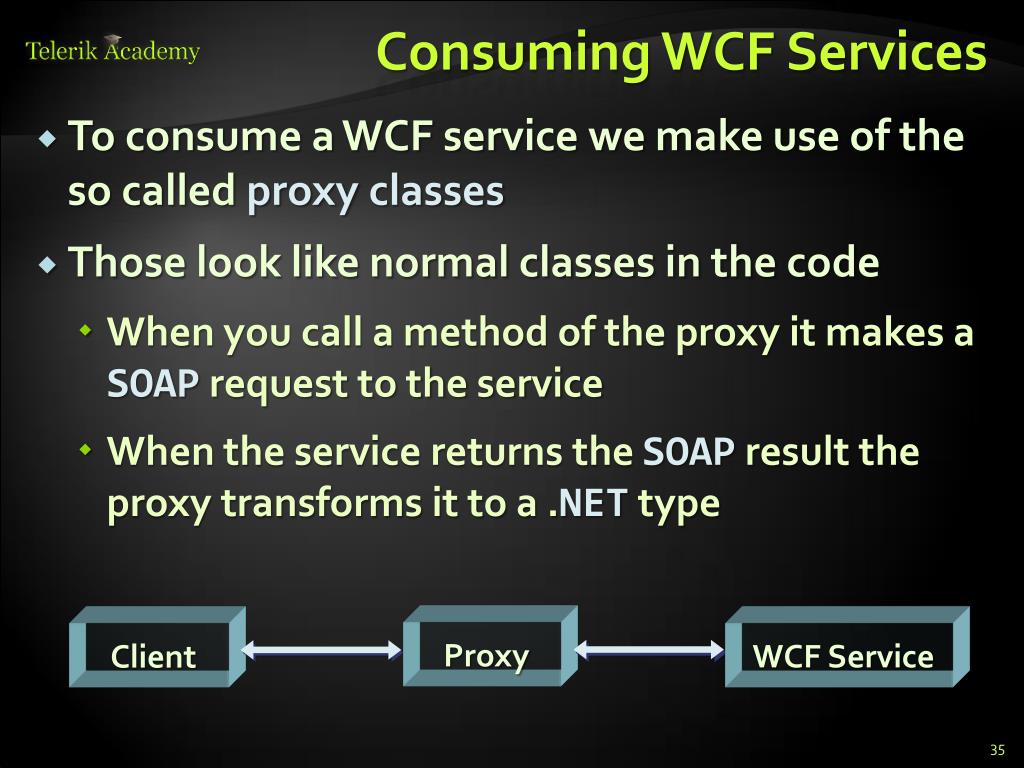 Telerik Academy

Consuming WCF Services

To consume a WCF service we make use of the so called proxy classes

Those look like normal classes in the code

When you call a method of the proxy it makes a SOAP request to the service

When the service returns the SOAP result the proxy transforms it to a .NET type

Client

Proxy

WCF Service

35